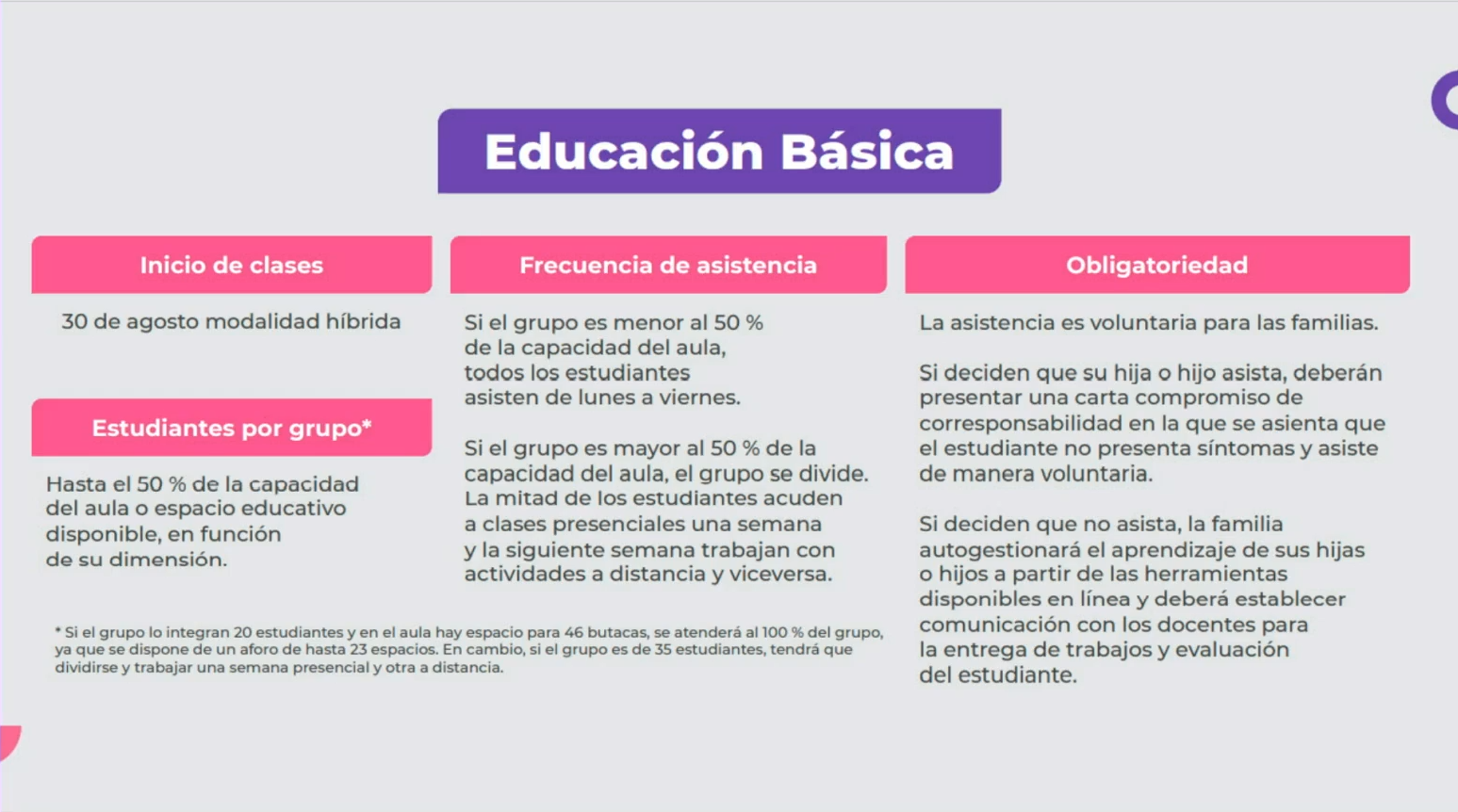 Educación Básica

Inicio de clases

30 de agosto modalidad híbrida

Estudiantes por grupo*

Hasta el 50 % de la capacidad del aula o espacio educativo disponible, en función de su dimensión.

Frecuencia de asistencia

Si el grupo es menor al 50 % de la capacidad del aula, todos los estudiantes asisten de lunes a viernes.

Si el grupo es mayor al 50 % de la capacidad del aula, el grupo se divide. La mitad de los estudiantes acuden a clases presenciales una semana y la siguiente semana trabajan con actividades a distancia y viceversa.

* Si el grupo lo integran 20 estudiantes y en el aula hay espacio para 46 butacas, se atenderá al 100 % del grupo, ya que se dispone de un aforo de hasta 23 espacios. En cambio, si el grupo es de 35 estudiantes, tendrá que dividirse y trabajar una semana presencial y otra a distancia.

Obligatoriedad

La asistencia es voluntaria para las familias.

Si deciden que su hija o hijo asista, deberán presentar una carta compromiso de corresponsabilidad en la que se asienta que el estudiante no presenta síntomas y asiste de manera voluntaria.

Si deciden que no asista, la familia autogestionará el aprendizaje de sus hijas o hijos a partir de las herramientas disponibles en línea y deberá establecer comunicación con los docentes para la entrega de trabajos y evaluación del estudiante.